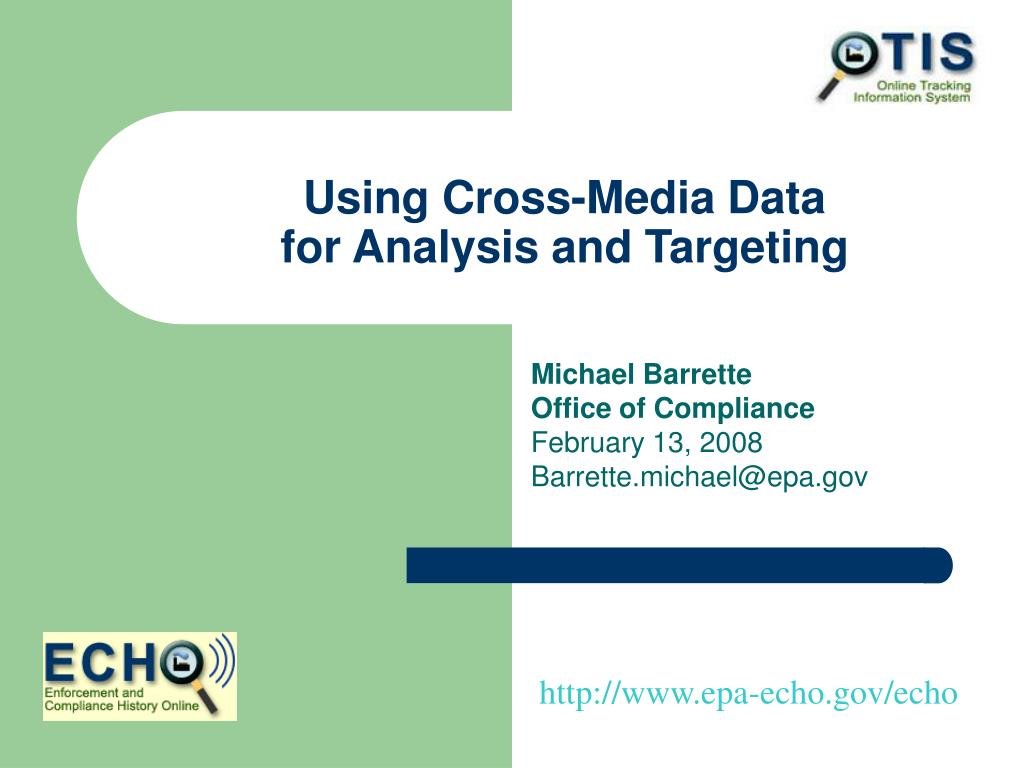 OTIS
Online Tracking Information System

Using Cross-Media Data for Analysis and Targeting

Michael Barrette
Office of Compliance
February 13, 2008
Barrette.michael@epa.gov

ECHO
Enforcement and Compliance History Online

http://www.epa-echo.gov/echo